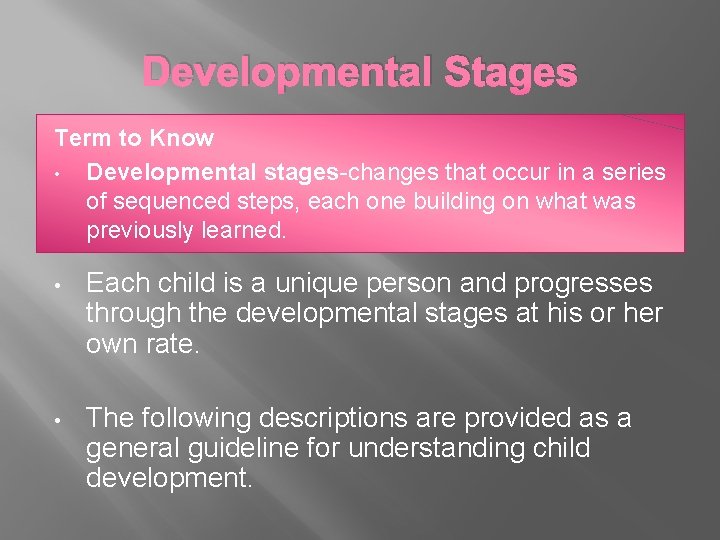 Developmental Stages

Term to Know

• Developmental stages-changes that occur in a series of sequenced steps, each one building on what was previously learned.

• Each child is a unique person and progresses through the developmental stages at his or her own rate.

• The following descriptions are provided as a general guideline for understanding child development.